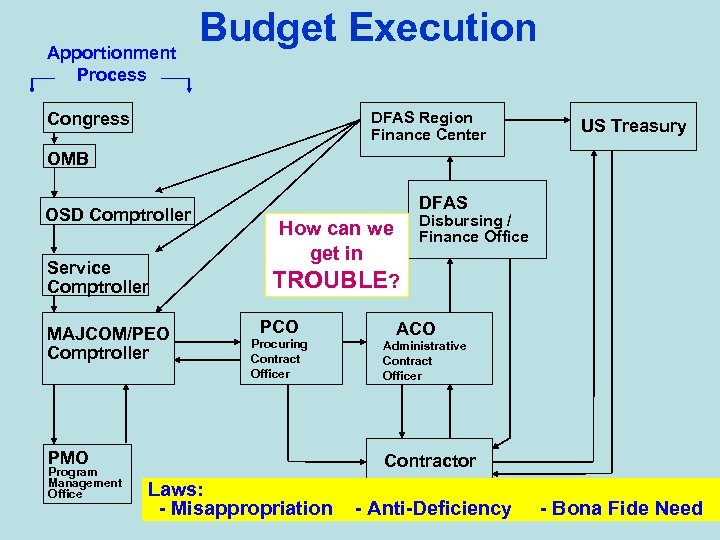 Budget Execution

Apportionment Process

Congress

OMB

OSD Comptroller

Service Comptroller

MAJCOM/PEO Comptroller

PMO Program Management Office

DFAS Region Finance Center

US Treasury

DFAS Disbursing / Finance Office

How can we get in TROUBLE?

PCO Procuring Contract Officer

ACO Administrative Contract Officer

Contractor

Laws:
- Misappropriation - Anti-Deficiency - Bona Fide Need